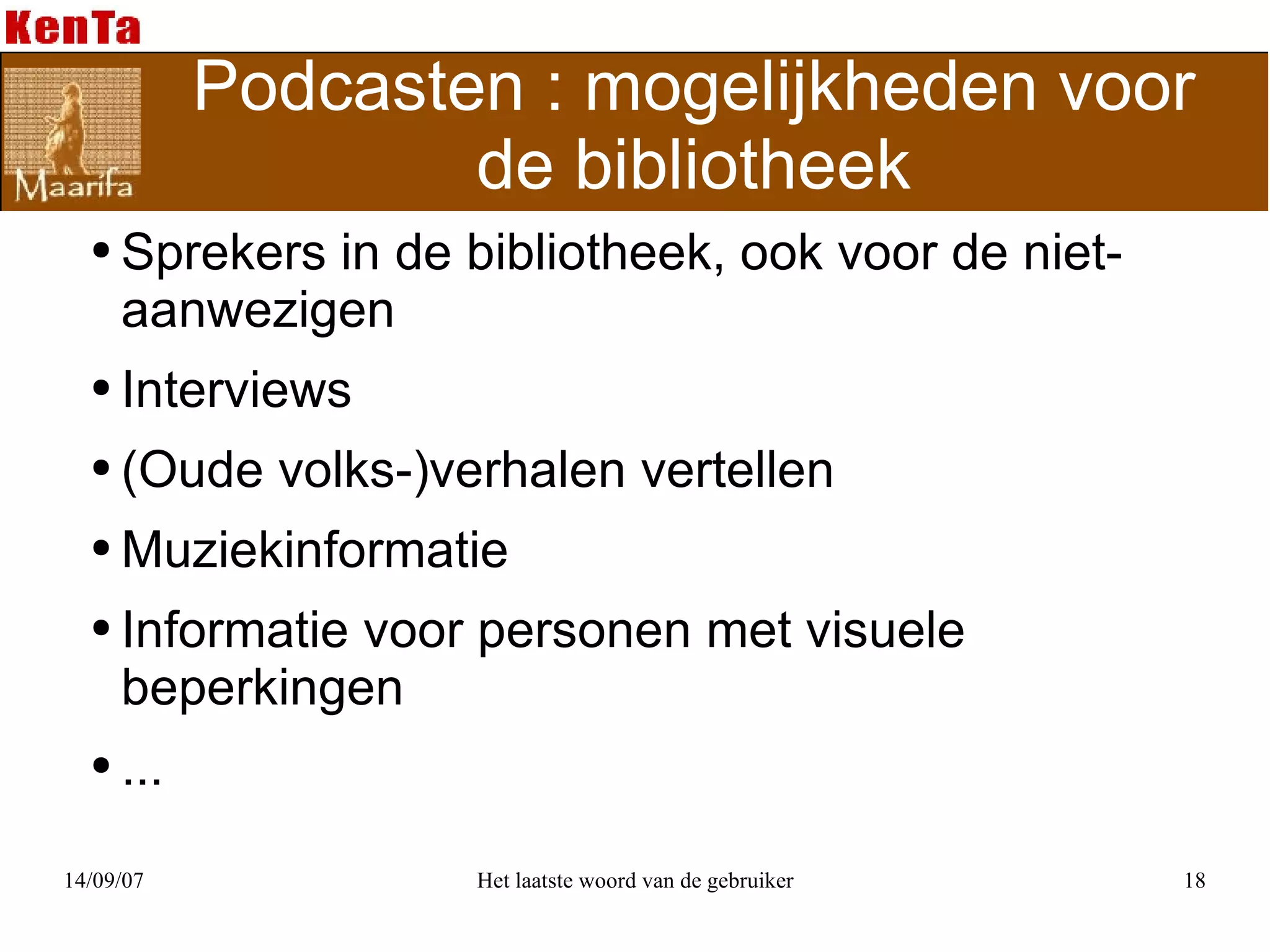 KenTa

Maarifa

Podcasten : mogelijkheden voor de bibliotheek

• Sprekers in de bibliotheek, ook voor de niet-aanwezigen
• Interviews
• (Oude volks-)verhalen vertellen
• Muziekinformatie
• Informatie voor personen met visuele beperkingen
• ...

14/09/07

Het laatste woord van de gebruiker

18